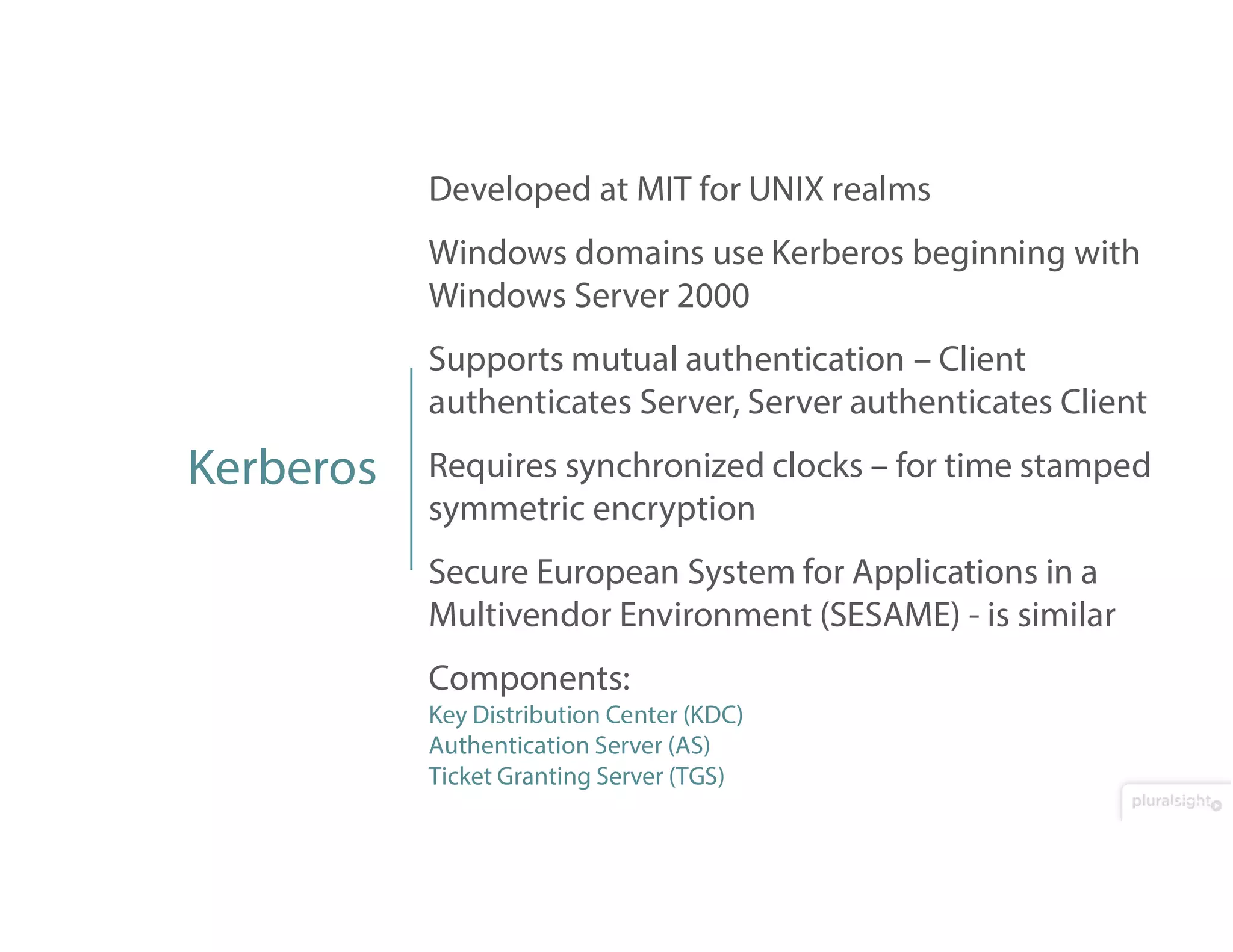 Kerberos

Developed at MIT for UNIX realms

Windows domains use Kerberos beginning with Windows Server 2000

Supports mutual authentication – Client authenticates Server, Server authenticates Client

Requires synchronized clocks – for time stamped symmetric encryption

Secure European System for Applications in a Multivendor Environment (SESAME) - is similar

Components:
Key Distribution Center (KDC)
Authentication Server (AS)
Ticket Granting Server (TGS)

pluralsight